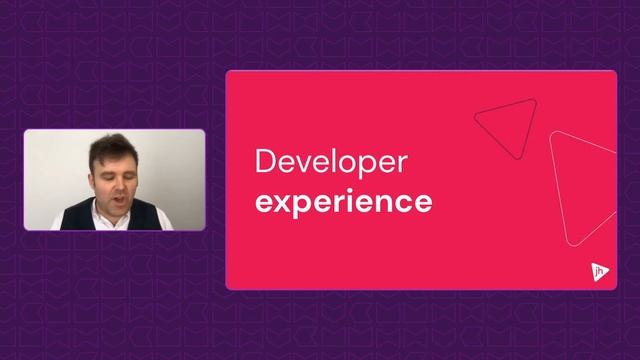 Developer
experience

jh